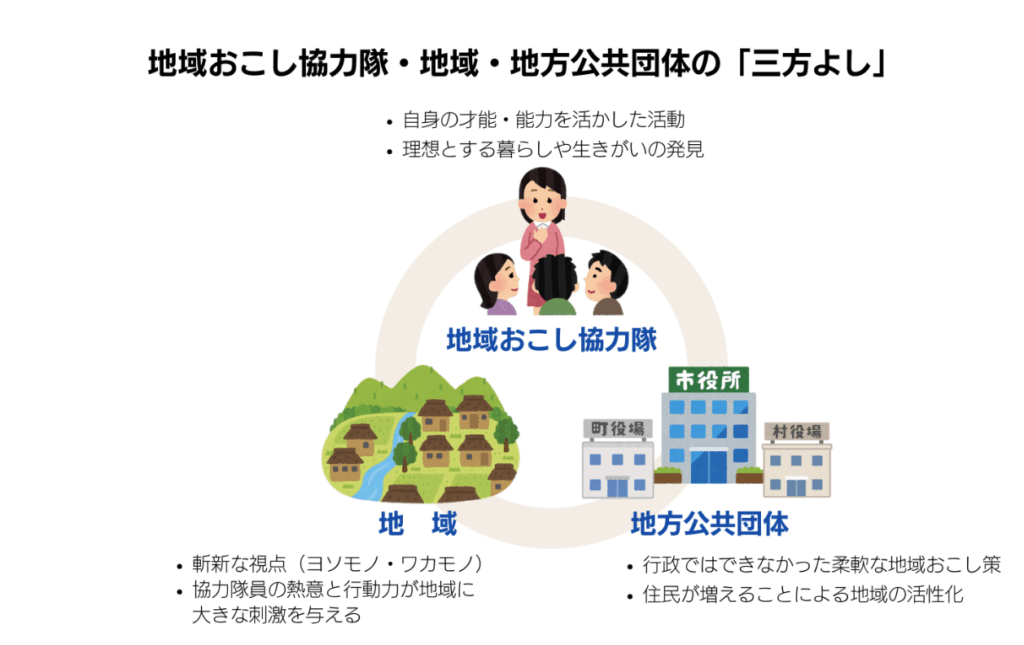 地域おこし協力隊・地域・地方公共団体の「三方よし」

• 自身の才能・能力を活かした活動
• 理想とする暮らしや生きがいの発見

地域おこし協力隊

市役所

町役場

村役場

地　域

地方公共団体

• 斬新な視点（ヨソモノ・ワカモノ）
• 協力隊員の熱意と行動力が地域に大きな刺激を与える

• 行政ではできなかった柔軟な地域おこし策
• 住民が増えることによる地域の活性化